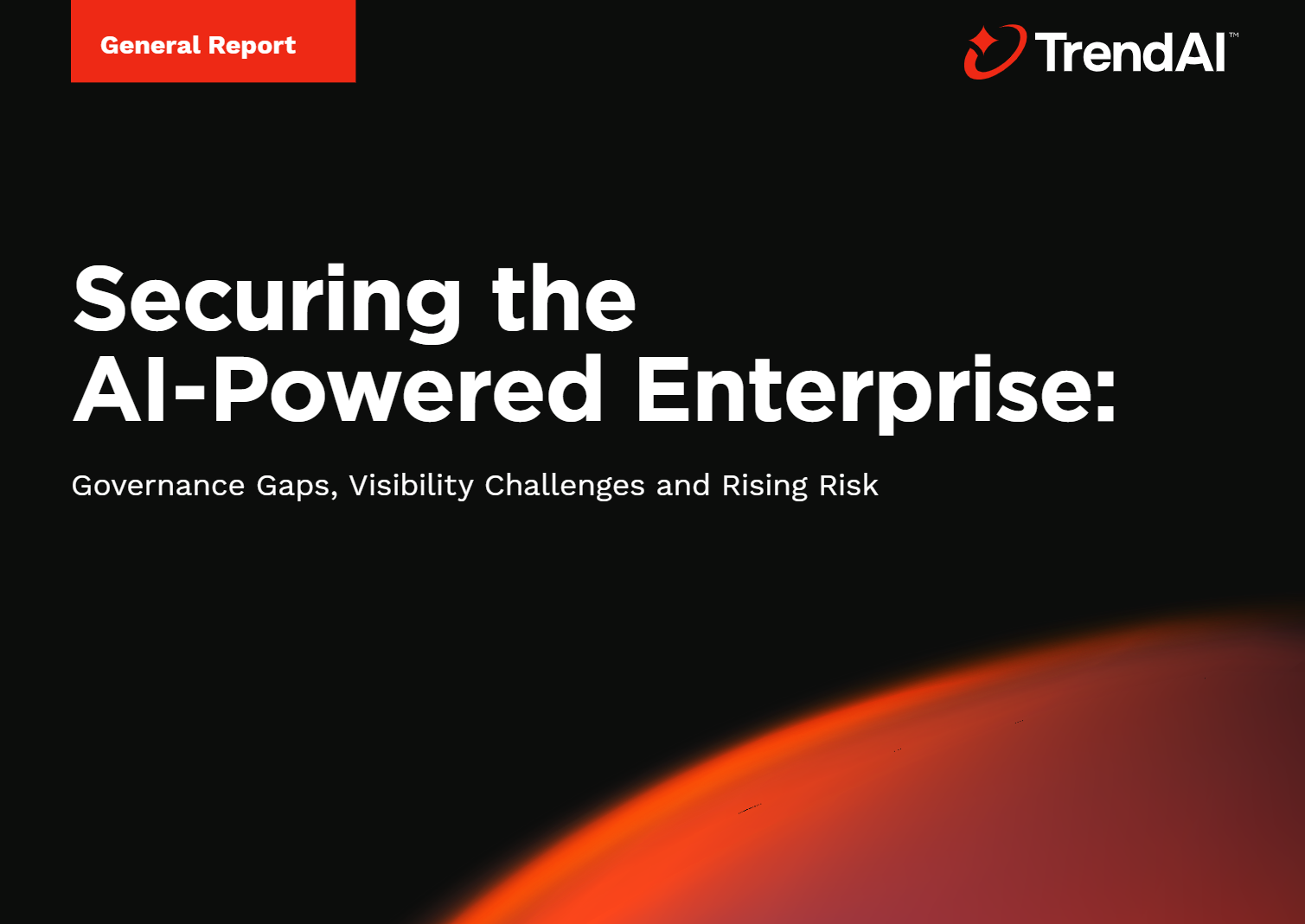 General Report

TrendAI™

Securing the AI-Powered Enterprise:

Governance Gaps, Visibility Challenges and Rising Risk